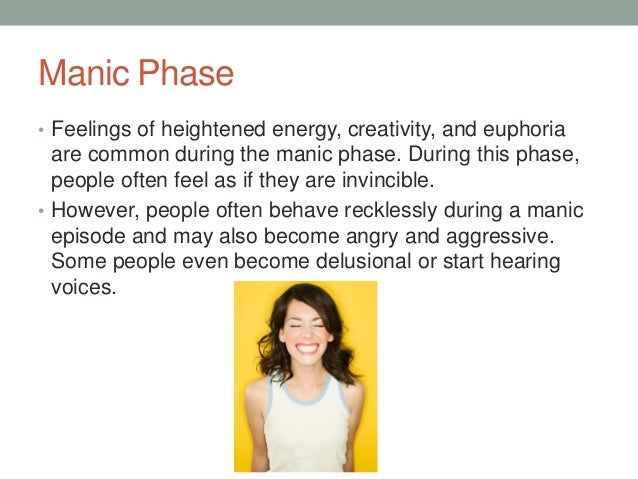 Manic Phase

• Feelings of heightened energy, creativity, and euphoria are common during the manic phase. During this phase, people often feel as if they are invincible.
• However, people often behave recklessly during a manic episode and may also become angry and aggressive. Some people even become delusional or start hearing voices.